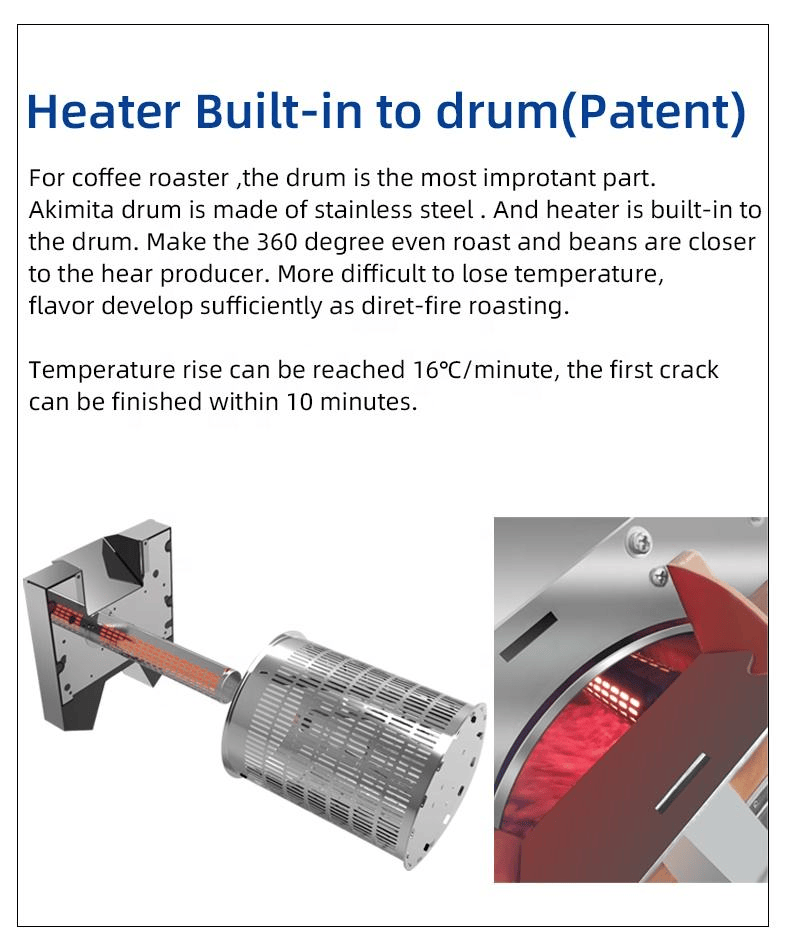 Heater Built-in to drum(Patent)

For coffee roaster ,the drum is the most improtant part. Akimita drum is made of stainless steel . And heater is built-in to the drum. Make the 360 degree even roast and beans are closer to the hear producer. More difficult to lose temperature, flavor develop sufficiently as diret-fire roasting.

Temperature rise can be reached 16℃/minute, the first crack can be finished within 10 minutes.